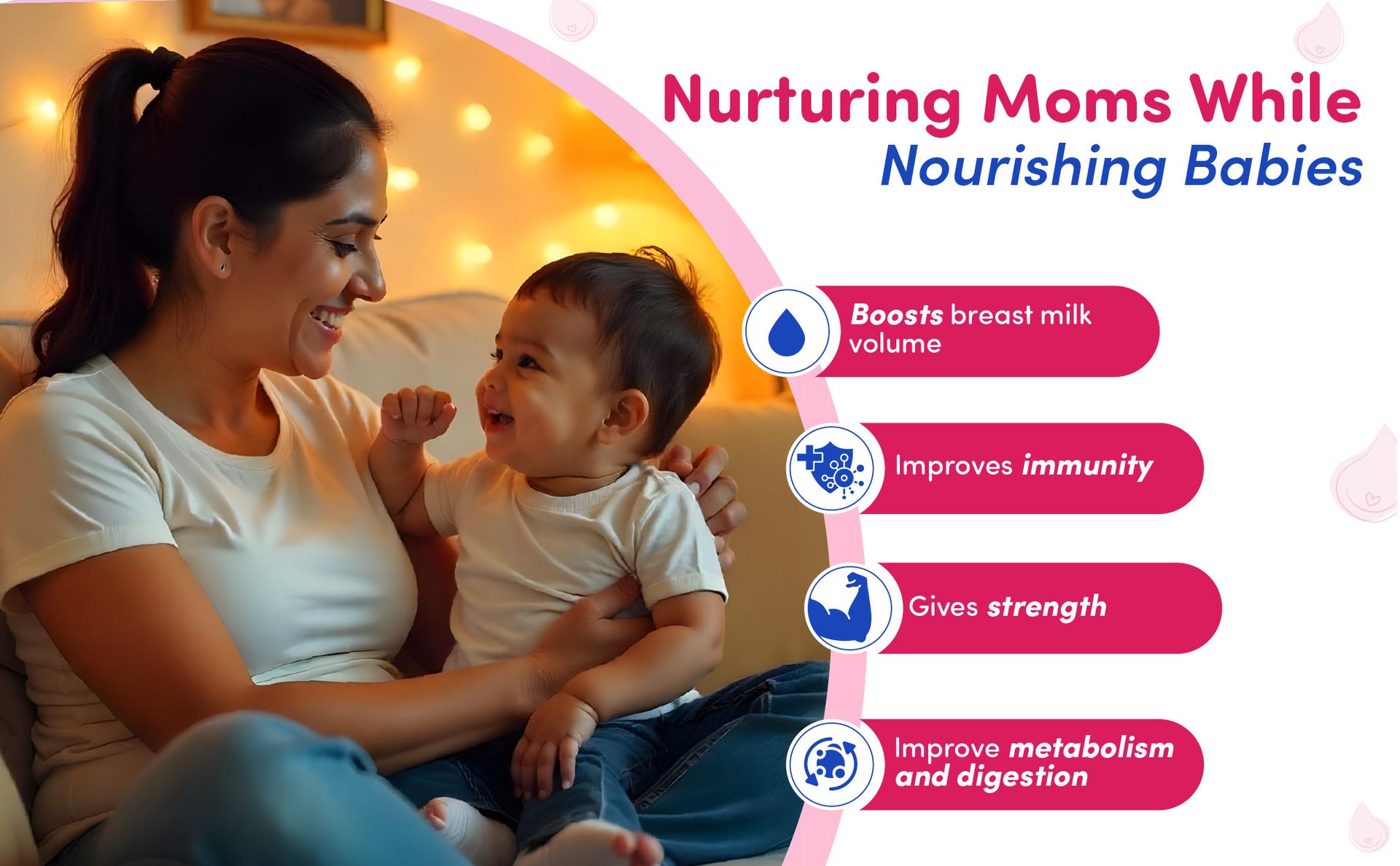 Nurturing Moms While
Nourishing Babies

Boosts breast milk volume

Improves immunity

Gives strength

Improve metabolism and digestion